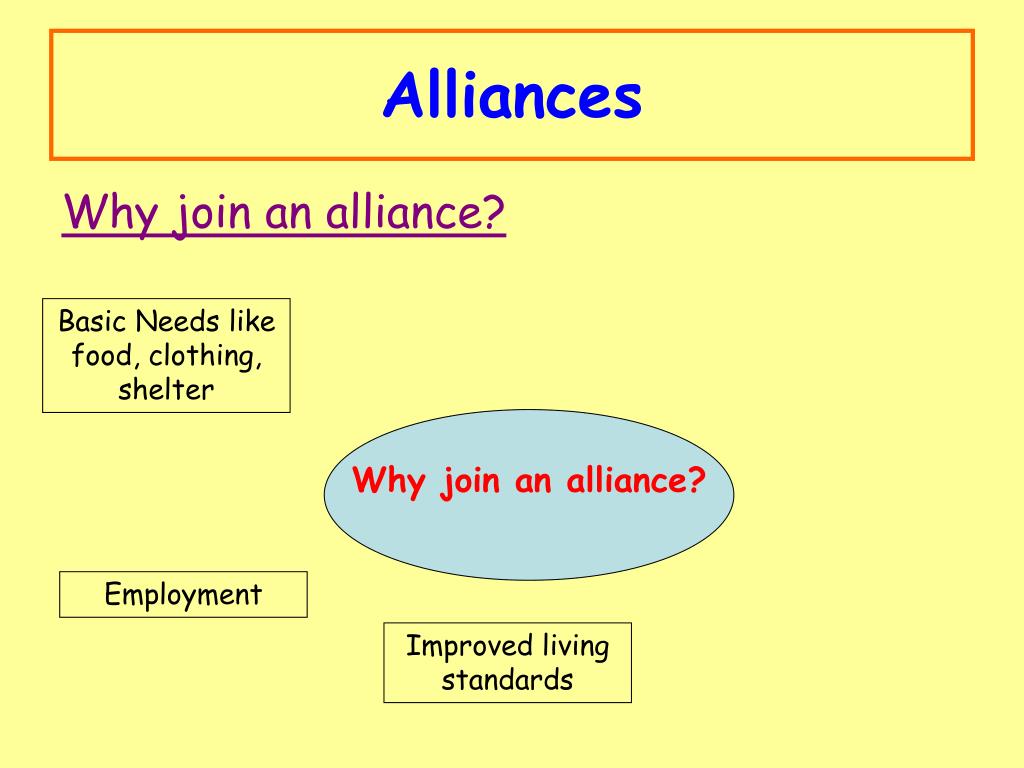 Alliances

Why join an alliance?

Basic Needs like food, clothing, shelter

Why join an alliance?

Employment

Improved living standards